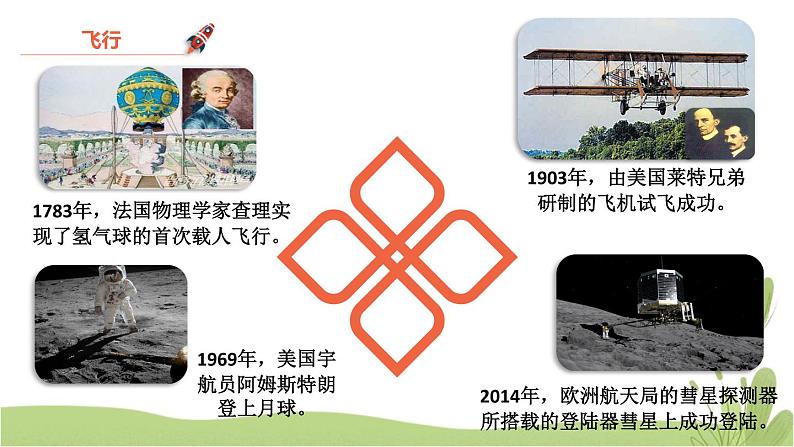 飞行

1783年，法国物理学家查理实现了氢气球的首次载人飞行。

1903年，由美国莱特兄弟研制的飞机试飞成功。

1969年，美国宇航员阿姆斯特朗登上月球。

2014年，欧洲航天局的彗星探测器所搭载的登陆器彗星上成功登陆。